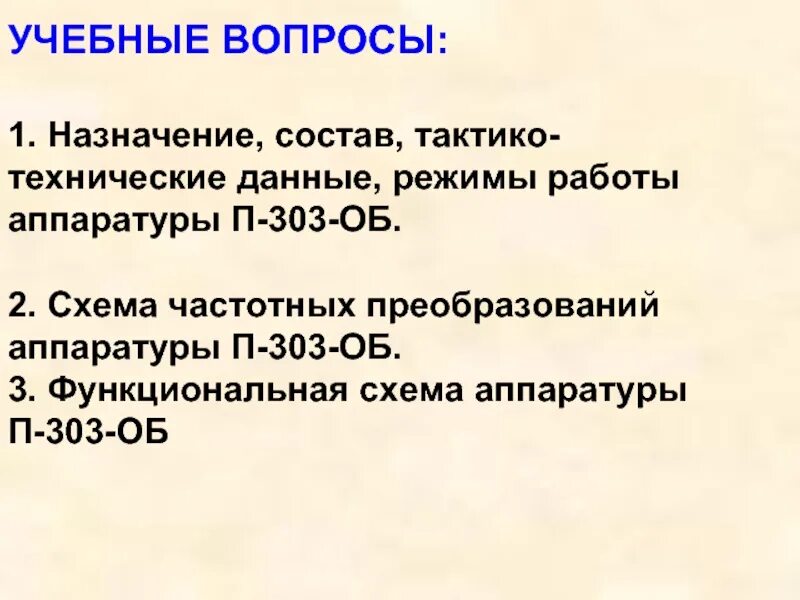 УЧЕБНЫЕ ВОПРОСЫ:

1. Назначение, состав, тактико-технические данные, режимы работы аппаратуры П-303-ОБ.

2. Схема частотных преобразований аппаратуры П-303-ОБ.
3. Функциональная схема аппаратуры П-303-ОБ